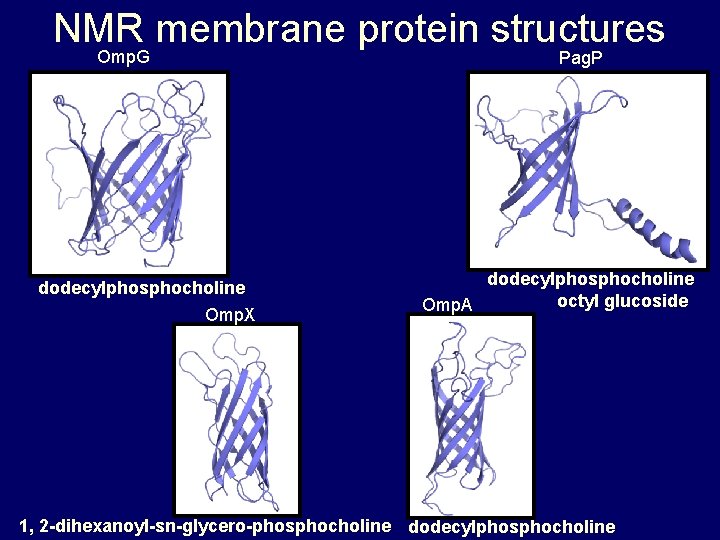 NMR membrane protein structures

OmpG

dodecylphosphocholine

PagP

dodecylphosphocholine
octyl glucoside

OmpX

1, 2-dihexanoyl-sn-glycero-phosphocholine

OmpA

dodecylphosphocholine